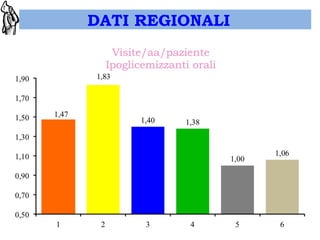 DATI REGIONALI

Visite/aa/paziente
Ipoglicemizzanti orali

1,90
1,70
1,50
1,30
1,10
0,90
0,70
0,50

1,47
1,83
1,40
1,38
1,00
1,06

1
2
3
4
5
6